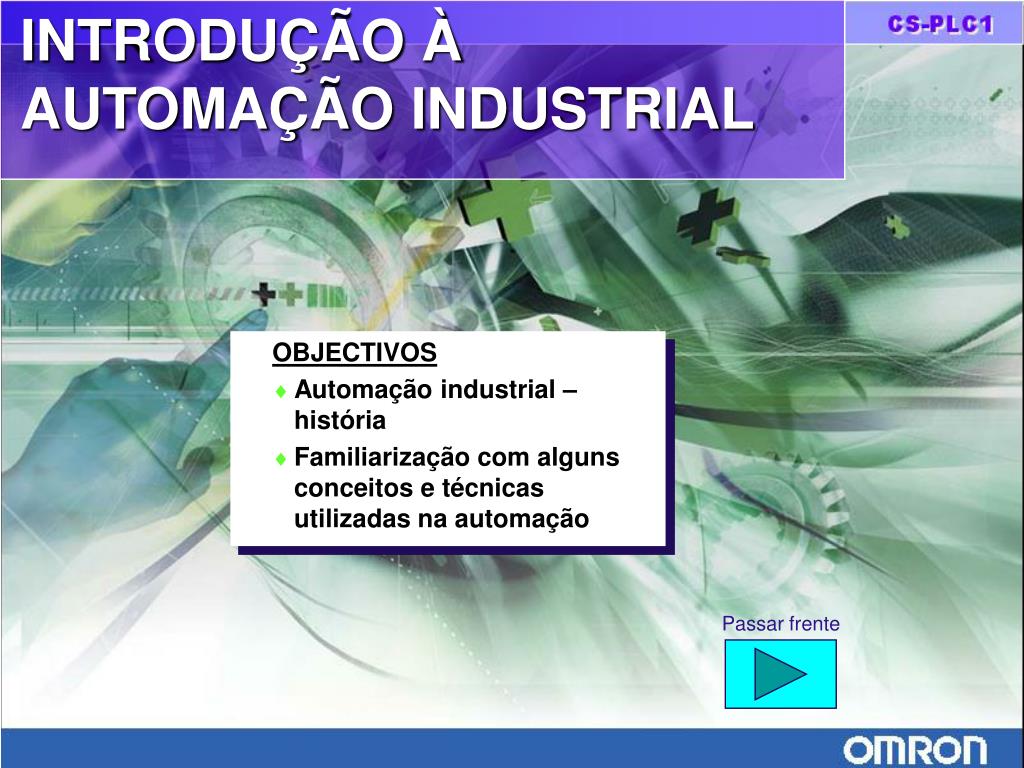 INTRODUÇÃO À AUTOMAÇÃO INDUSTRIAL

CS-PLC1

OBJECTIVOS
♦ Automação industrial – história
♦ Familiarização com alguns conceitos e técnicas utilizadas na automação

Passar frente

OMRON